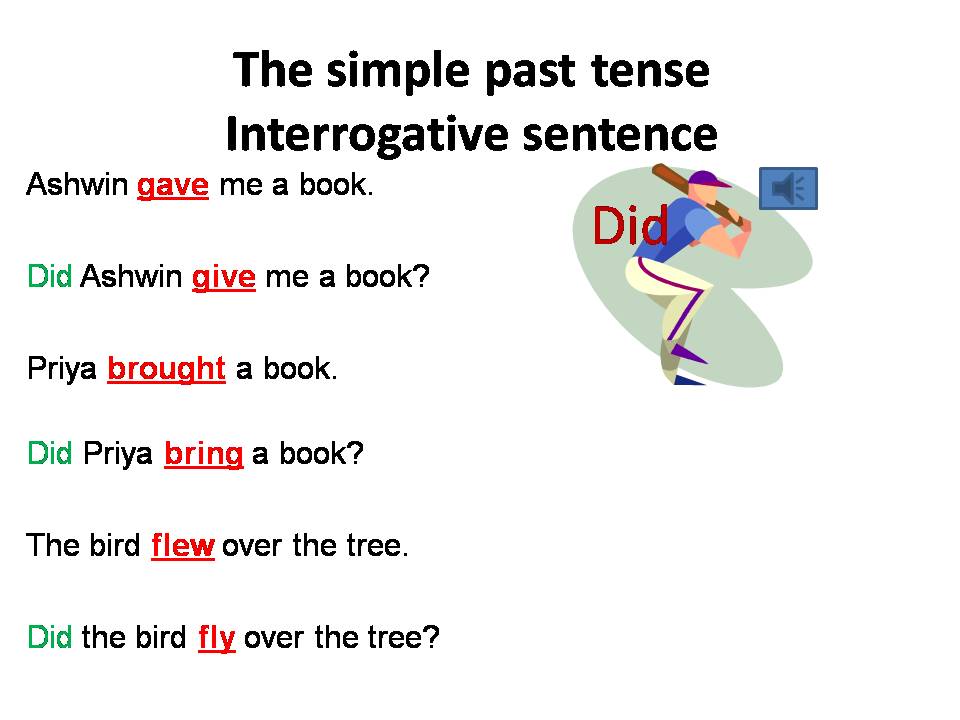 The simple past tense
Interrogative sentence

Ashwin gave me a book.

Did Ashwin give me a book?

Priya brought a book.

Did Priya bring a book?

The bird flew over the tree.

Did the bird fly over the tree?

Did